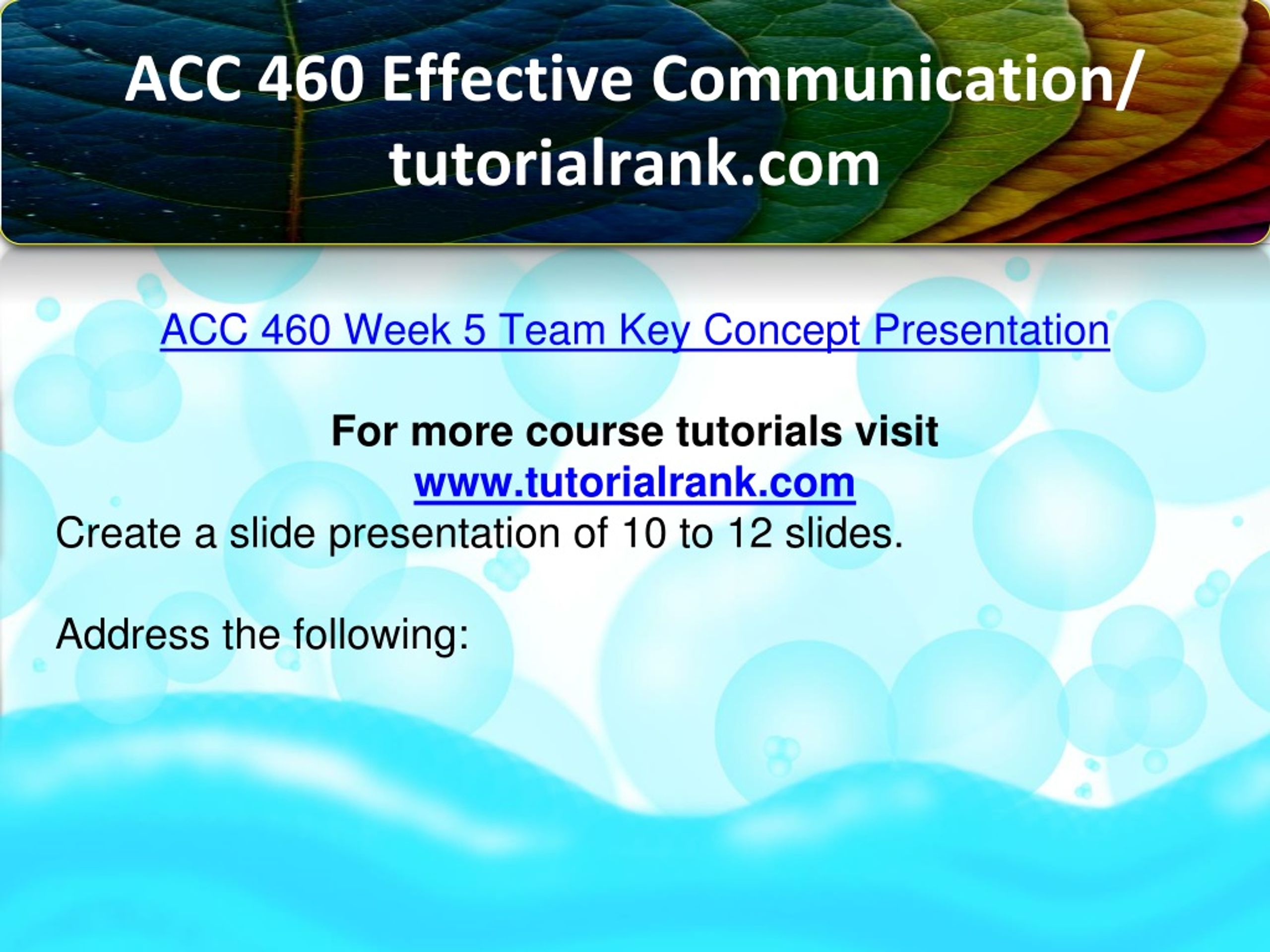 ACC 460 Effective Communication/ tutorialrank.com

ACC 460 Week 5 Team Key Concept Presentation

For more course tutorials visit
www.tutorialrank.com
Create a slide presentation of 10 to 12 slides.

Address the following: